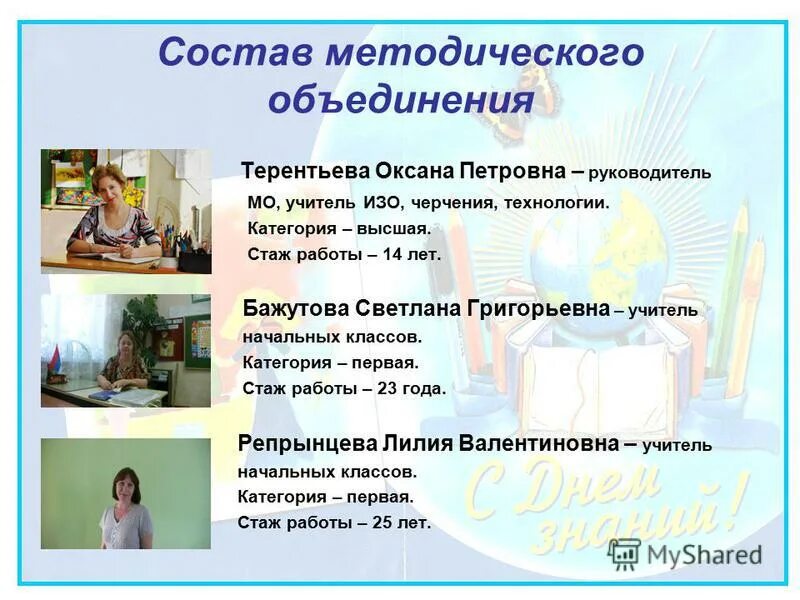 Состав методического объединения

Терентьева Оксана Петровна – руководитель МО, учитель ИЗО, черчения, технологии.
Категория – высшая.
Стаж работы – 14 лет.

Бажутова Светлана Григорьевна – учитель начальных классов.
Категория – первая.
Стаж работы – 23 года.

Репрынцева Лилия Валентиновна – учитель начальных классов.
Категория – первая.
Стаж работы – 25 лет.

С Днем знаний!

MyShared